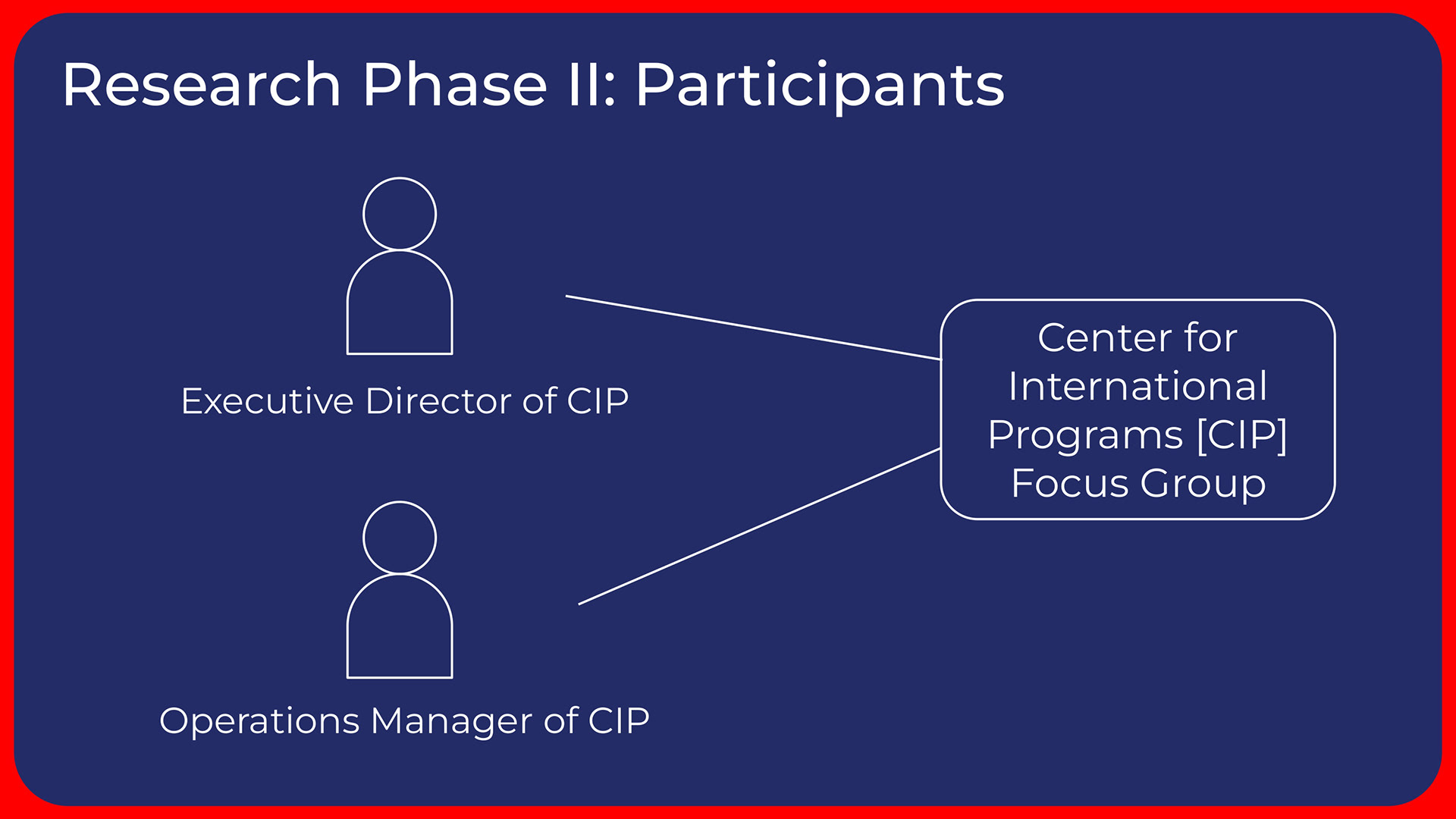 Research Phase II: Participants

Executive Director of CIP

Operations Manager of CIP

Center for International Programs [CIP] Focus Group